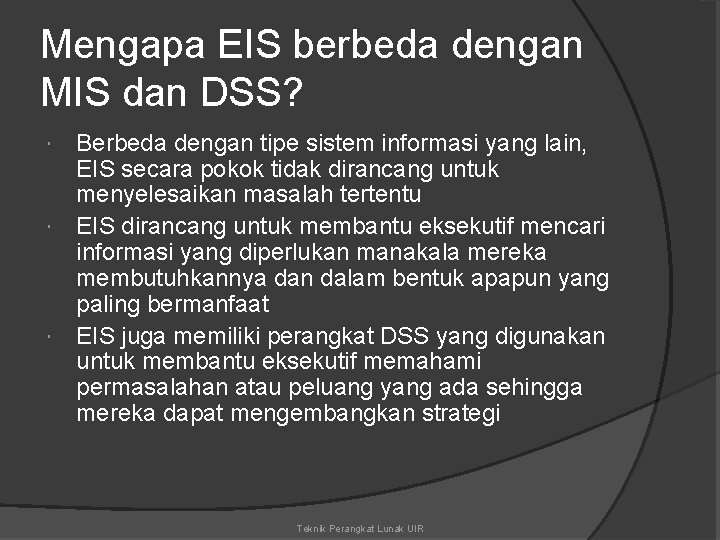 Mengapa EIS berbeda dengan MIS dan DSS?

- Berbeda dengan tipe sistem informasi yang lain, EIS secara pokok tidak dirancang untuk menyelesaikan masalah tertentu
- EIS dirancang untuk membantu eksekutif mencari informasi yang diperlukan manakala mereka membutuhkannya dan dalam bentuk apapun yang paling bermanfaat
- EIS juga memiliki perangkat DSS yang digunakan untuk membantu eksekutif memahami permasalahan atau peluang yang ada sehingga mereka dapat mengembangkan strategi

Teknik Perangkat Lunak UIR